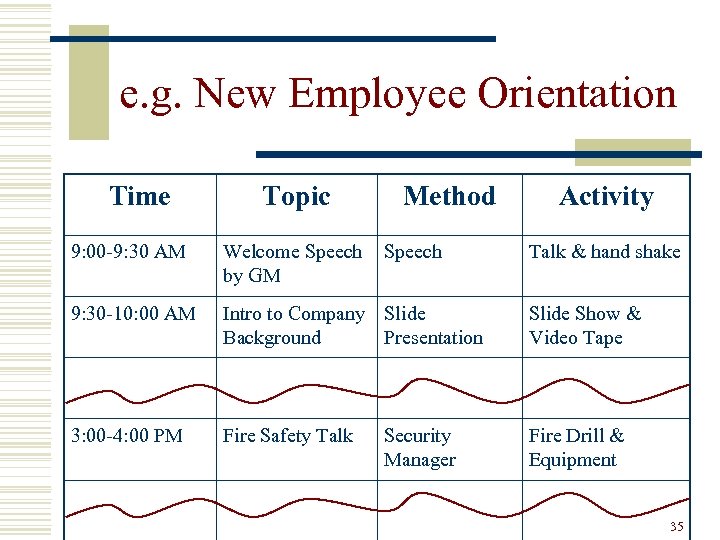 e.g. New Employee Orientation

| Time | Topic | Method | Activity |
|---|---|---|---|
| 9:00-9:30 AM | Welcome Speech by GM | Speech | Talk & hand shake |
| 9:30-10:00 AM | Intro to Company Background | Slide Presentation | Slide Show & Video Tape |
| | | | |
| 3:00-4:00 PM | Fire Safety Talk | Security Manager | Fire Drill & Equipment |
| | | | |

35